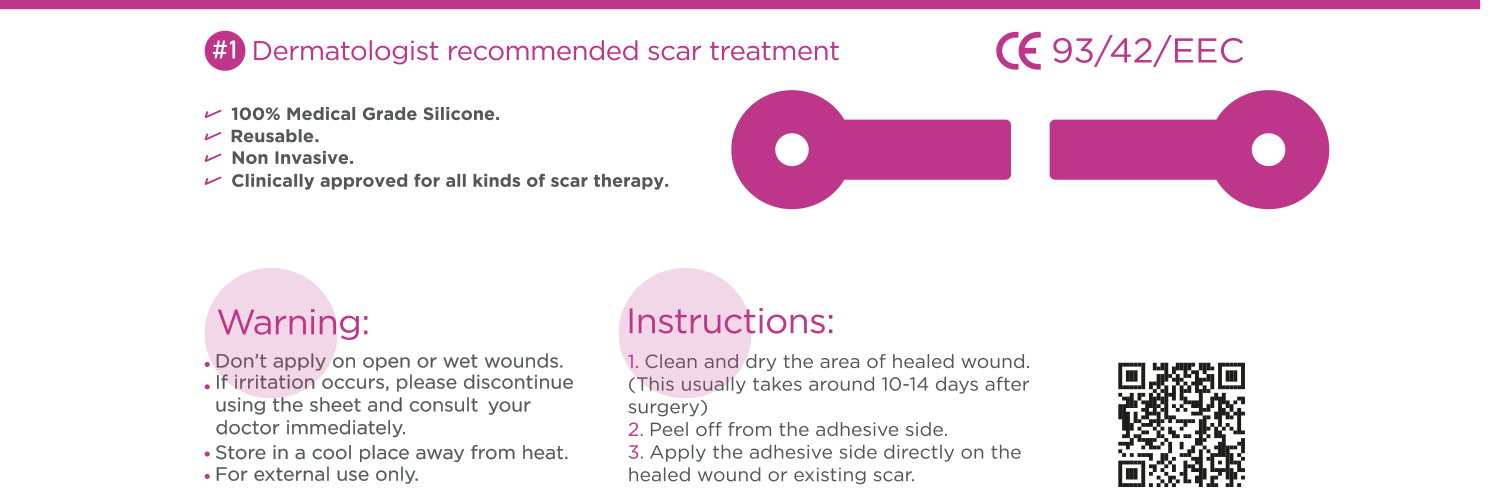 #1 Dermatologist recommended scar treatment

CE 93/42/EEC

100% Medical Grade Silicone.
Reusable.
Non Invasive.
Clinically approved for all kinds of scar therapy.

Warning:
• Don't apply on open or wet wounds.
• If irritation occurs, please discontinue using the sheet and consult your doctor immediately.
• Store in a cool place away from heat.
• For external use only.

Instructions:
1. Clean and dry the area of healed wound. (This usually takes around 10-14 days after surgery)
2. Peel off from the adhesive side.
3. Apply the adhesive side directly on the healed wound or existing scar.